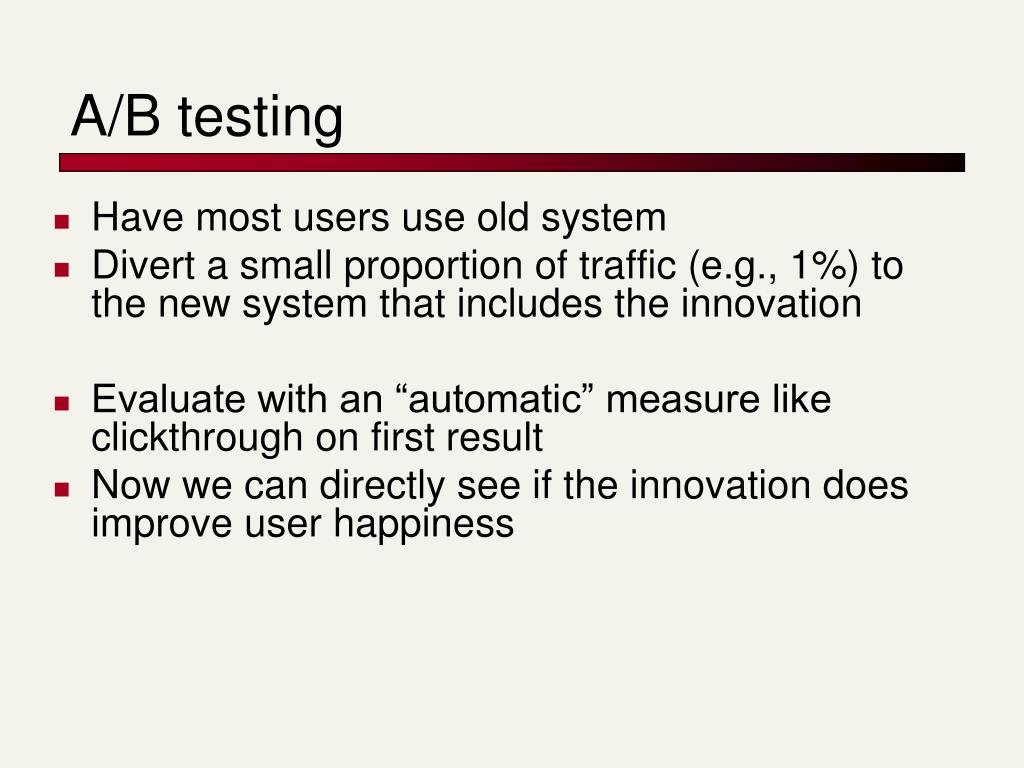 A/B testing

- Have most users use old system
- Divert a small proportion of traffic (e.g., 1%) to the new system that includes the innovation

- Evaluate with an “automatic” measure like clickthrough on first result
- Now we can directly see if the innovation does improve user happiness